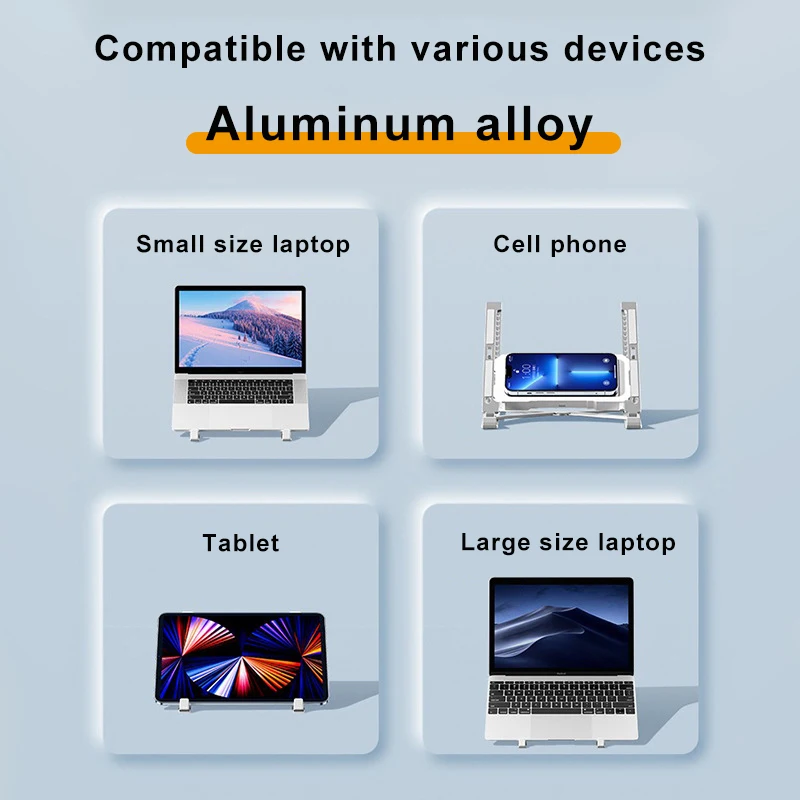 Compatible with various devices

Aluminum alloy

Small size laptop

Cell phone

Tablet

Large size laptop